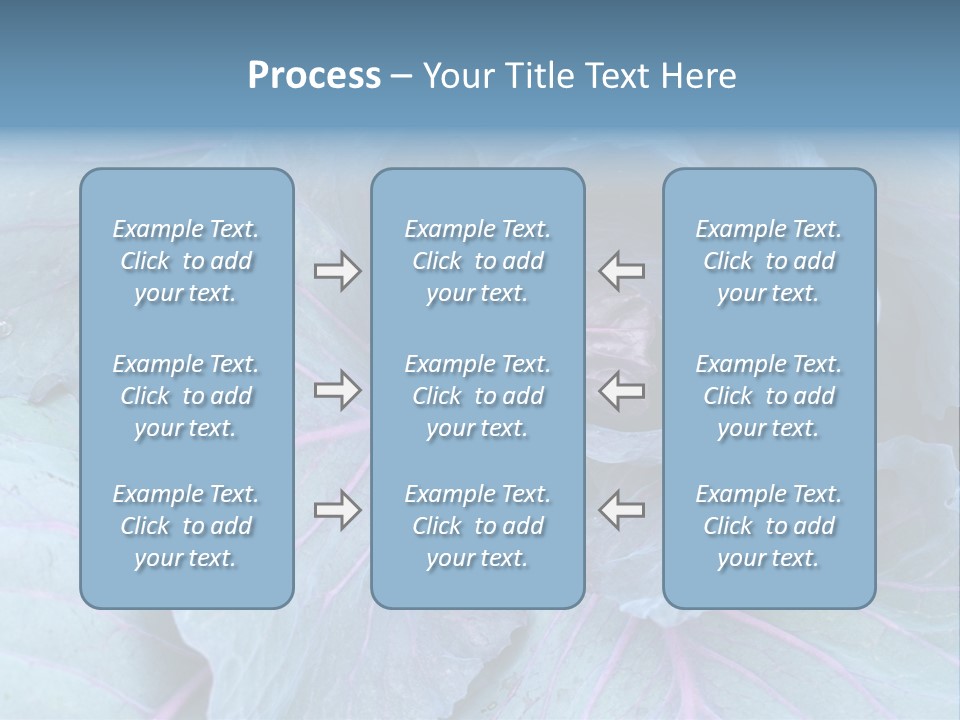 Process – Your Title Text Here

Example Text. Click to add your text.

Example Text. Click to add your text.

Example Text. Click to add your text.

Example Text. Click to add your text.

Example Text. Click to add your text.

Example Text. Click to add your text.

Example Text. Click to add your text.

Example Text. Click to add your text.

Example Text. Click to add your text.